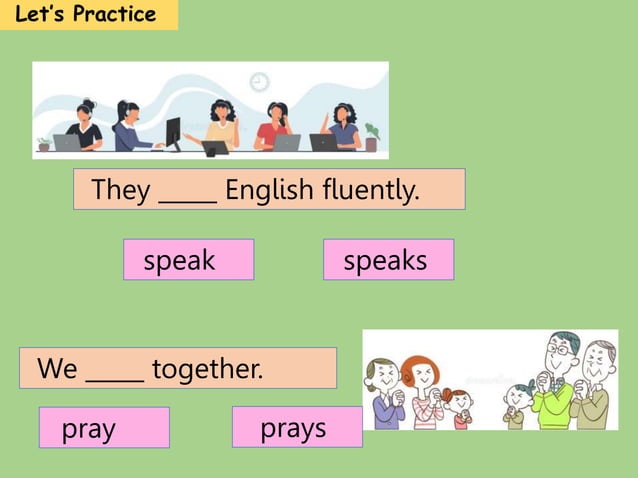 Let's Practice

They _____ English fluently.

speak

speaks

We _____ together.

pray

prays